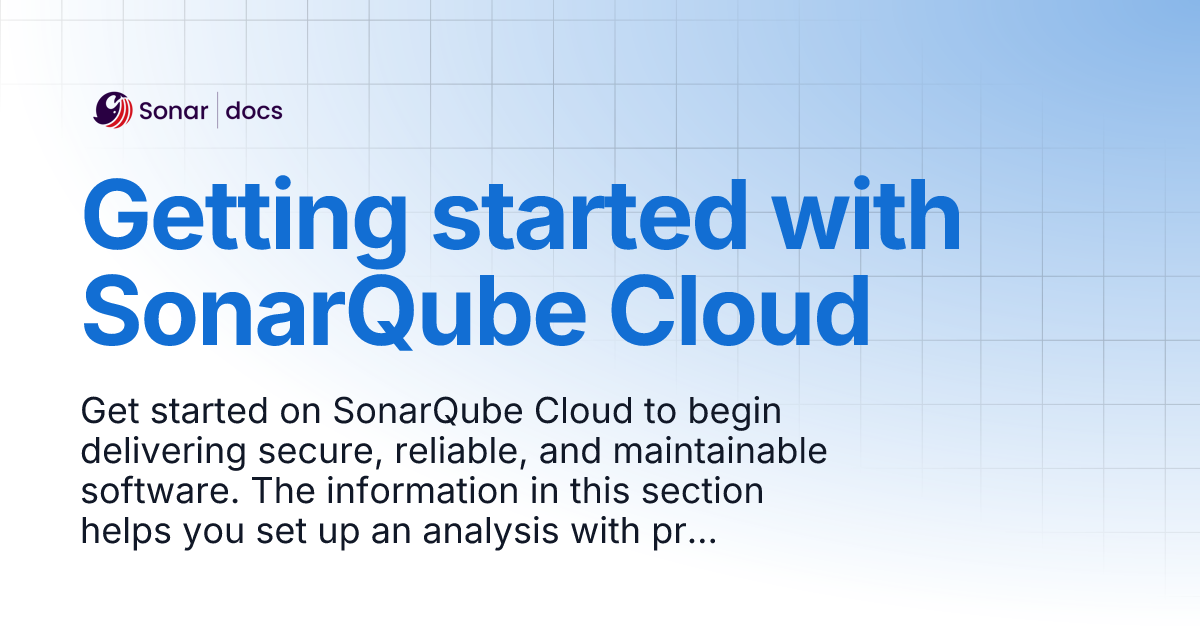 Sonar | docs

Getting started with SonarQube Cloud

Get started on SonarQube Cloud to begin delivering secure, reliable, and maintainable software. The information in this section helps you set up an analysis with pr...